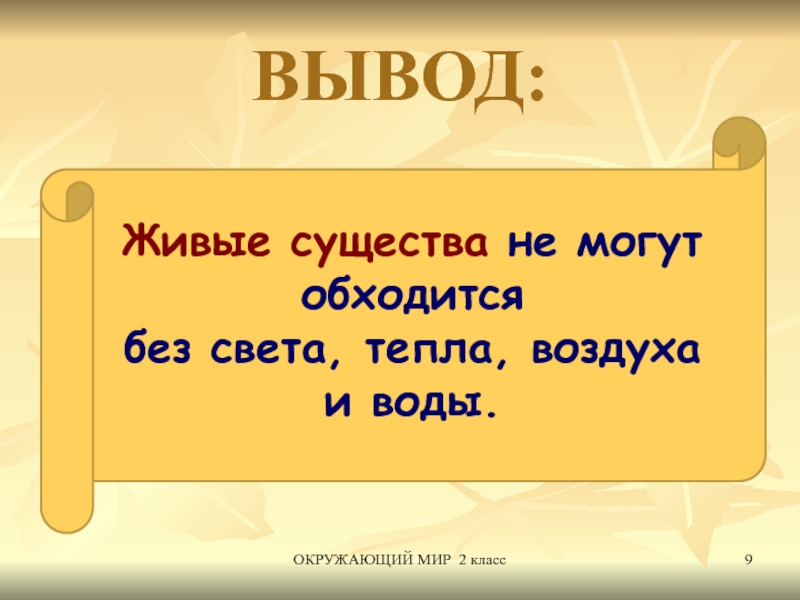 ВЫВОД:

Живые существа не могут обходится без света, тепла, воздуха и воды.

ОКРУЖАЮЩИЙ МИР 2 класс

9